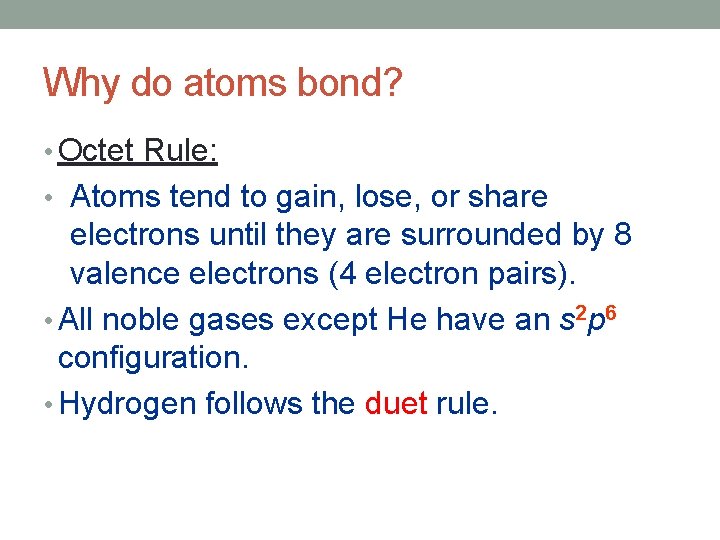 Why do atoms bond?

• Octet Rule:

• Atoms tend to gain, lose, or share electrons until they are surrounded by 8 valence electrons (4 electron pairs).

• All noble gases except He have an $s^2p^6$ configuration.

• Hydrogen follows the duet rule.